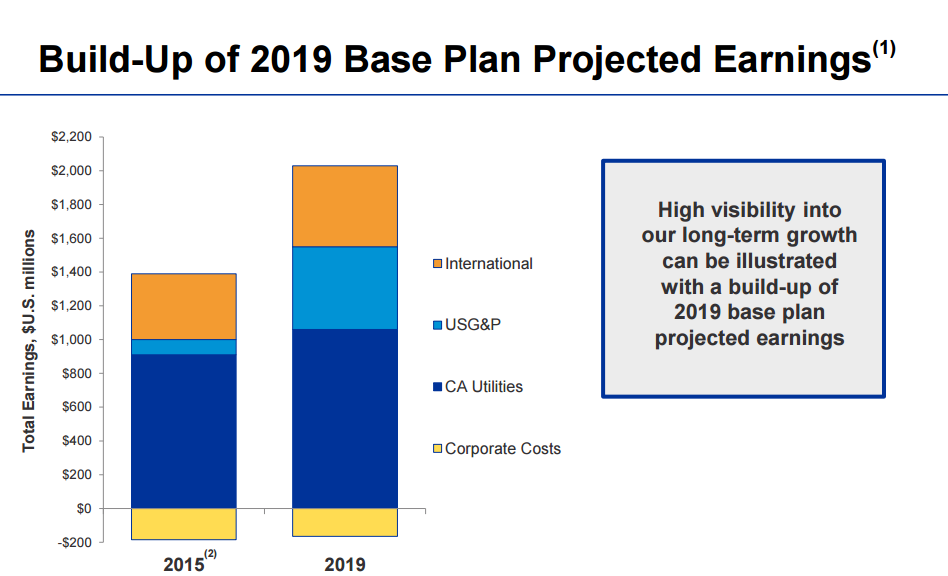 Build-Up of 2019 Base Plan Projected Earnings$^{(1)}$

Total Earnings, $U.S. millions

$2,200
$2,000
$1,800
$1,600
$1,400
$1,200
$1,000
$800
$600
$400
$200
$0
-$200

2015$^{(2)}$
2019

International
USG&P
CA Utilities
Corporate Costs

High visibility into our long-term growth can be illustrated with a build-up of 2019 base plan projected earnings